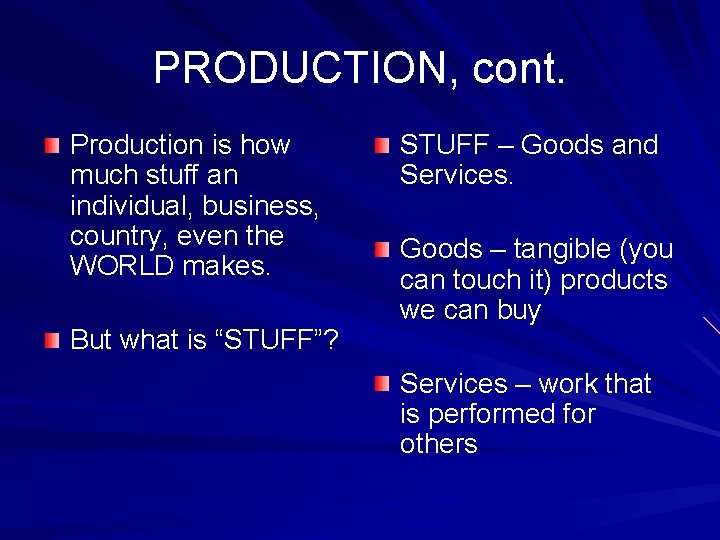 PRODUCTION, cont.

Production is how much stuff an individual, business, country, even the WORLD makes.

But what is “STUFF”?

STUFF – Goods and Services.

Goods – tangible (you can touch it) products we can buy

Services – work that is performed for others